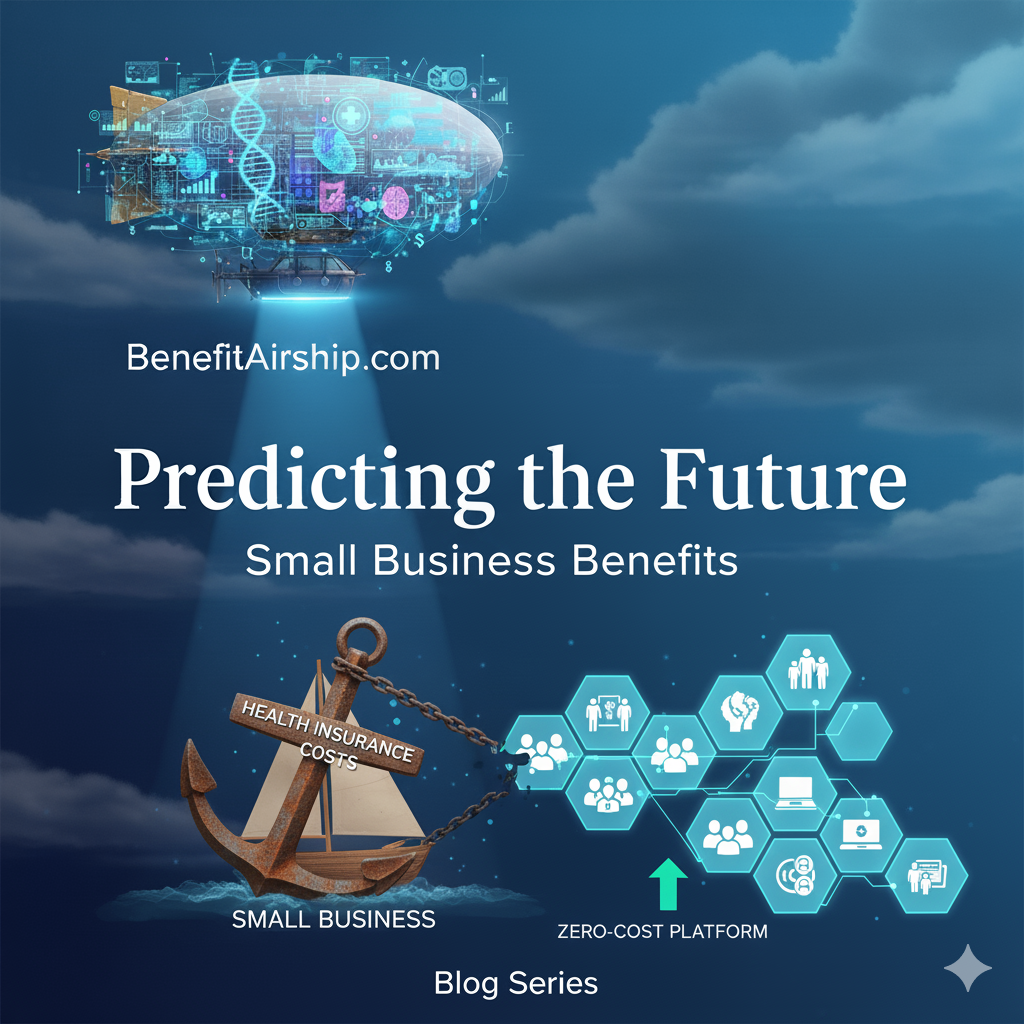 BenefitAirship.com

Predicting the Future

Small Business Benefits

HEALTH INSURANCE COSTS

SMALL BUSINESS

ZERO-COST PLATFORM

Blog Series